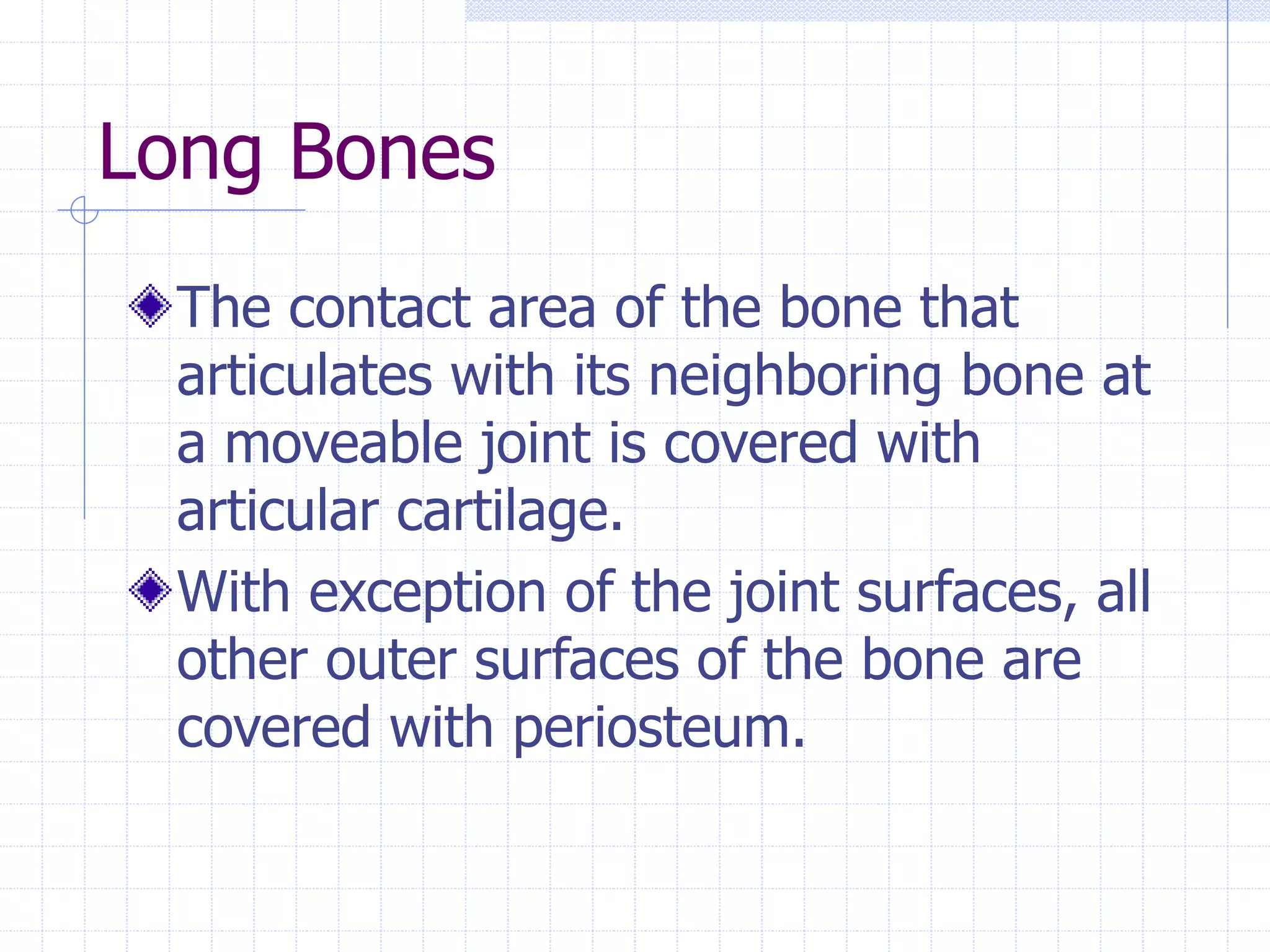 Long Bones

The contact area of the bone that articulates with its neighboring bone at a moveable joint is covered with articular cartilage.

With exception of the joint surfaces, all other outer surfaces of the bone are covered with periosteum.